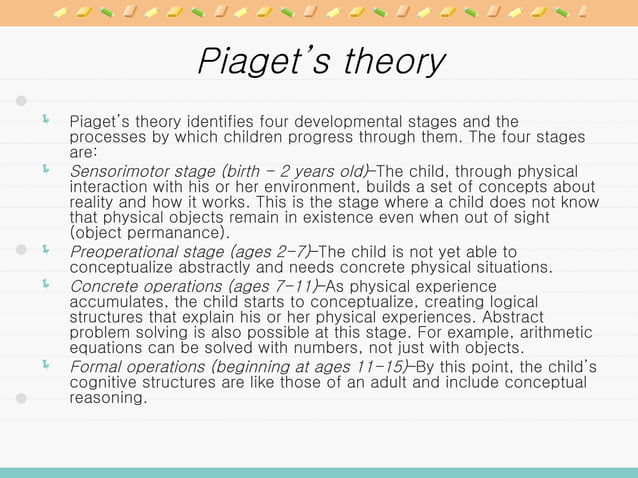 Piaget's theory

Piaget's theory identifies four developmental stages and the processes by which children progress through them. The four stages are:

Sensorimotor stage (birth – 2 years old)–The child, through physical interaction with his or her environment, builds a set of concepts about reality and how it works. This is the stage where a child does not know that physical objects remain in existence even when out of sight (object permanance).

Preoperational stage (ages 2-7)–The child is not yet able to conceptualize abstractly and needs concrete physical situations.

Concrete operations (ages 7-11)–As physical experience accumulates, the child starts to conceptualize, creating logical structures that explain his or her physical experiences. Abstract problem solving is also possible at this stage. For example, arithmetic equations can be solved with numbers, not just with objects.

Formal operations (beginning at ages 11-15)–By this point, the child's cognitive structures are like those of an adult and include conceptual reasoning.